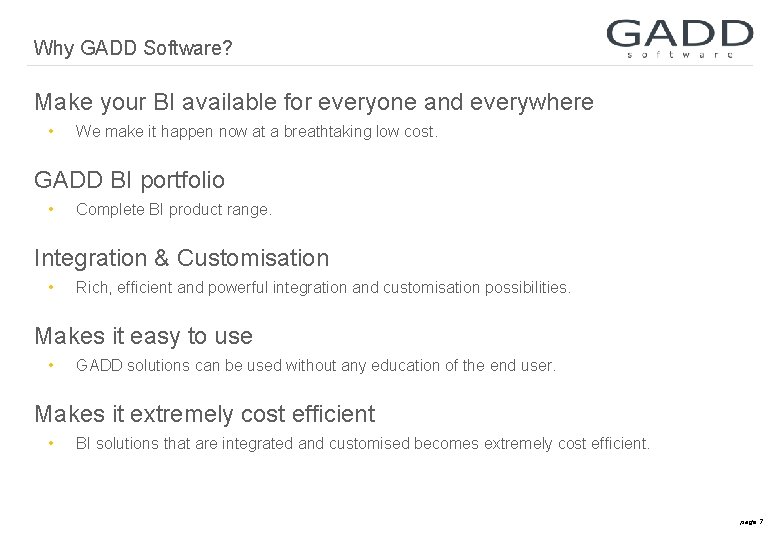 Why GADD Software?

GADD
software

Make your BI available for everyone and everywhere

• We make it happen now at a breathtaking low cost.

GADD BI portfolio

• Complete BI product range.

Integration & Customisation

• Rich, efficient and powerful integration and customisation possibilities.

Makes it easy to use

• GADD solutions can be used without any education of the end user.

Makes it extremely cost efficient

• BI solutions that are integrated and customised becomes extremely cost efficient.

page 7